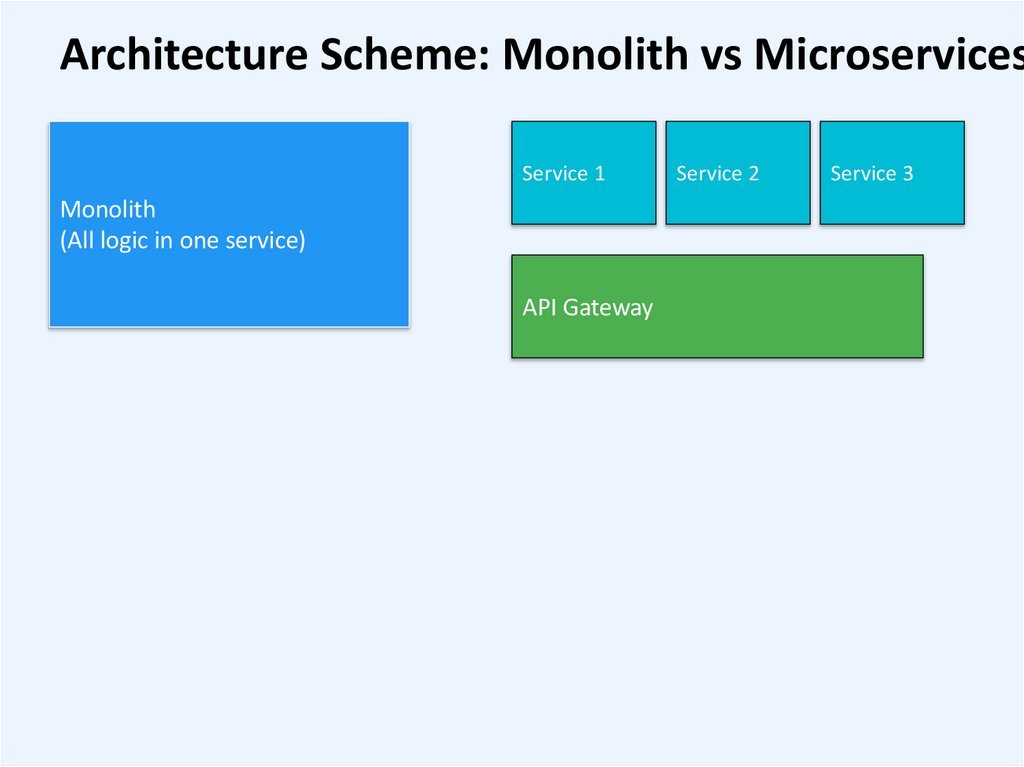 Architecture Scheme: Monolith vs Microservices

Monolith
(All logic in one service)

Service 1

Service 2

Service 3

API Gateway